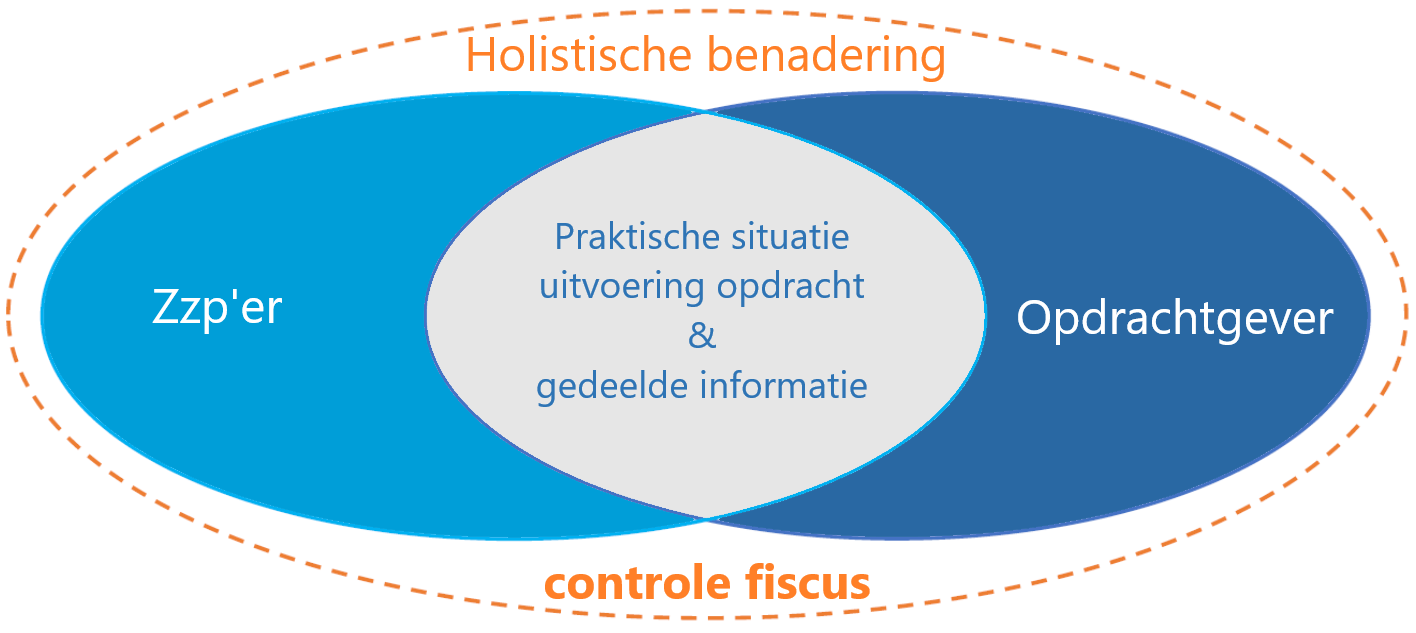 Holistische benadering

Zzp'er

Praktische situatie
uitvoering opdracht
&
gedeelde informatie

Opdrachtgever

controle fiscus